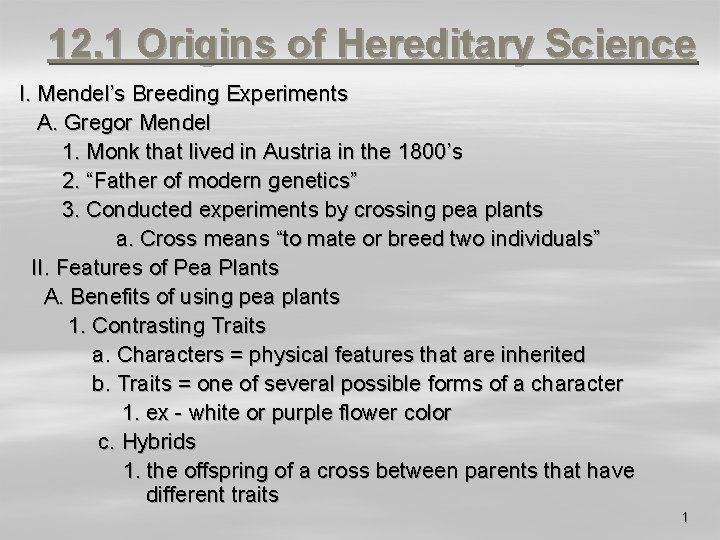 12.1 Origins of Hereditary Science

I. Mendel’s Breeding Experiments
A. Gregor Mendel
1. Monk that lived in Austria in the 1800’s
2. “Father of modern genetics”
3. Conducted experiments by crossing pea plants
a. Cross means “to mate or breed two individuals”
II. Features of Pea Plants
A. Benefits of using pea plants
1. Contrasting Traits
a. Characters = physical features that are inherited
b. Traits = one of several possible forms of a character
1. ex - white or purple flower color
c. Hybrids
1. the offspring of a cross between parents that have different traits

1